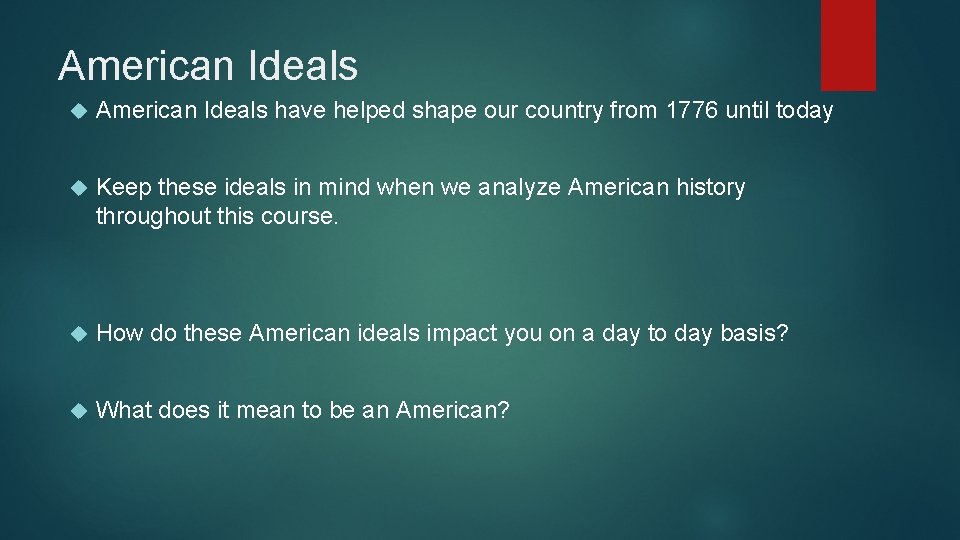 American Ideals

American Ideals have helped shape our country from 1776 until today

Keep these ideals in mind when we analyze American history throughout this course.

How do these American ideals impact you on a day to day basis?

What does it mean to be an American?